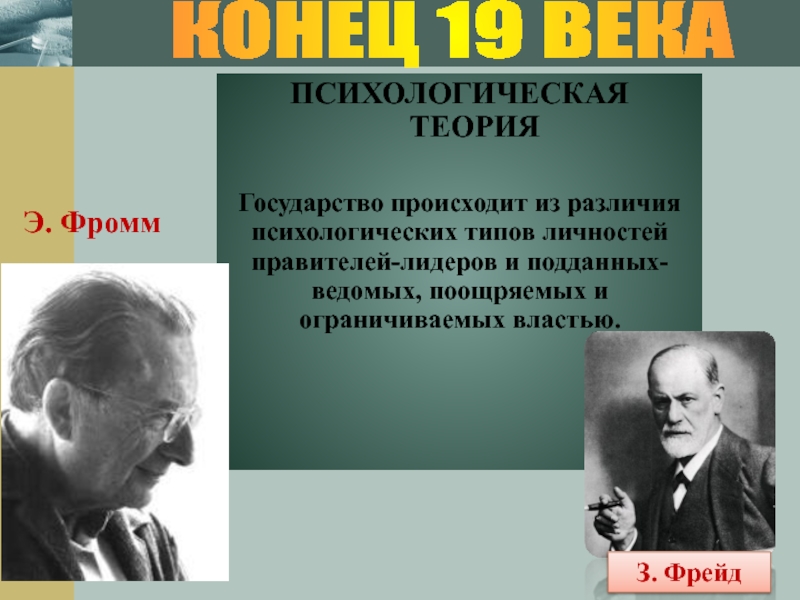 КОНЕЦ 19 ВЕКА

ПСИХОЛОГИЧЕСКАЯ ТЕОРИЯ

Государство происходит из различия психологических типов личностей правителей-лидеров и подданных-ведомых, поощряемых и ограничиваемых властью.

Э. Фромм

З. Фрейд